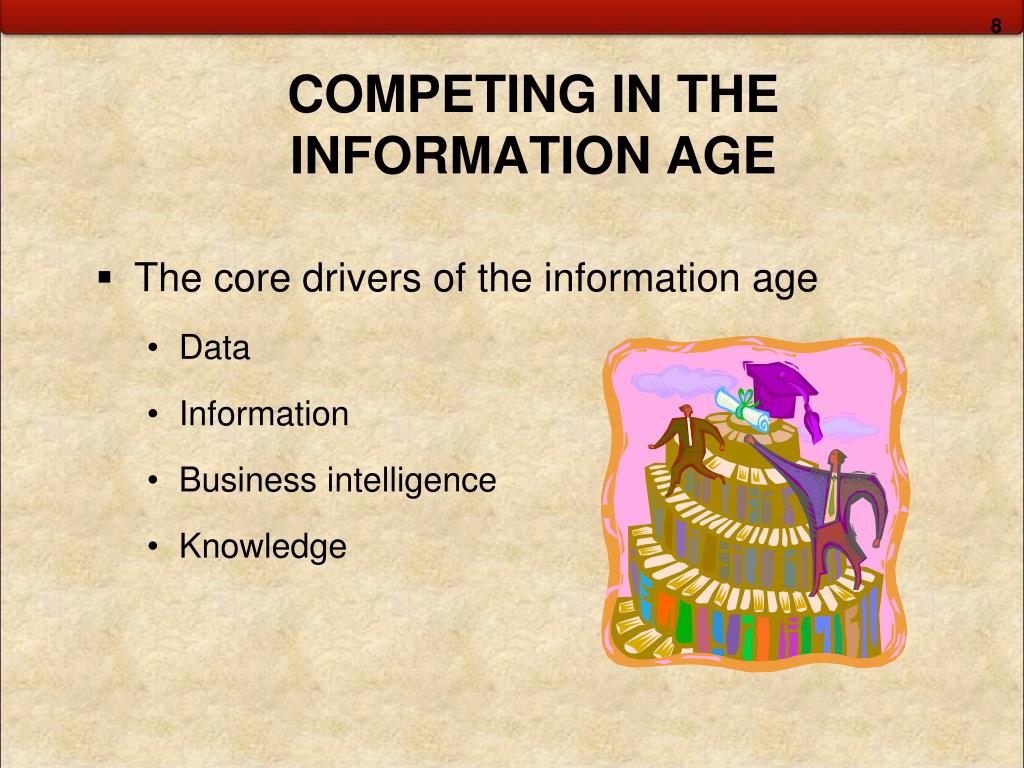 8

COMPETING IN THE INFORMATION AGE

▪ The core drivers of the information age
• Data
• Information
• Business intelligence
• Knowledge